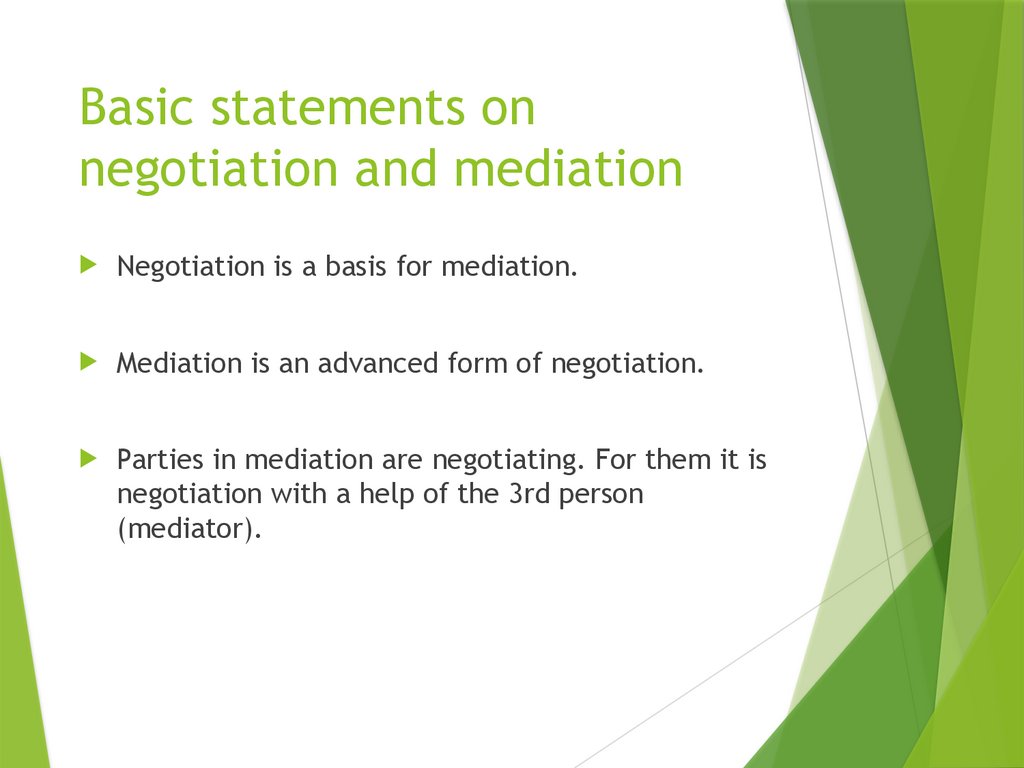 Basic statements on negotiation and mediation

Negotiation is a basis for mediation.

Mediation is an advanced form of negotiation.

Parties in mediation are negotiating. For them it is negotiation with a help of the 3rd person (mediator).